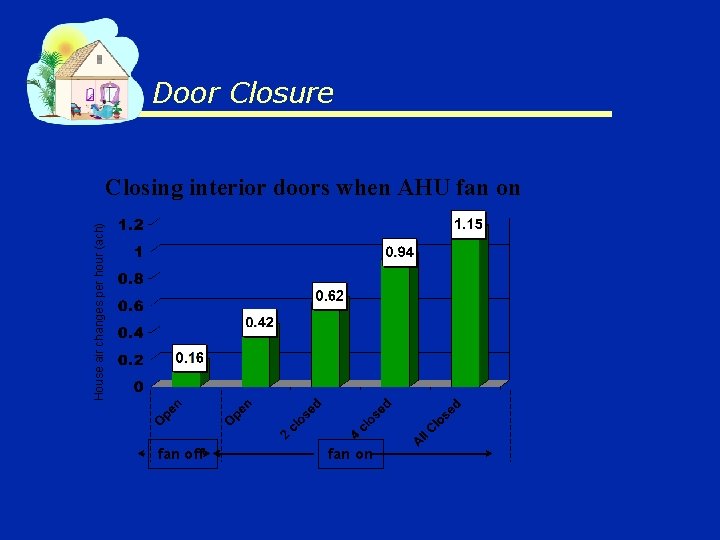 Door Closure

Closing interior doors when AHU fan on

House air changes per hour (ach)

1.2
1
0.8
0.6
0.4
0.2
0

0.16
0.42
0.62
0.94
1.15

Open
Open
2 closed
4 closed
All Closed

fan off
fan on